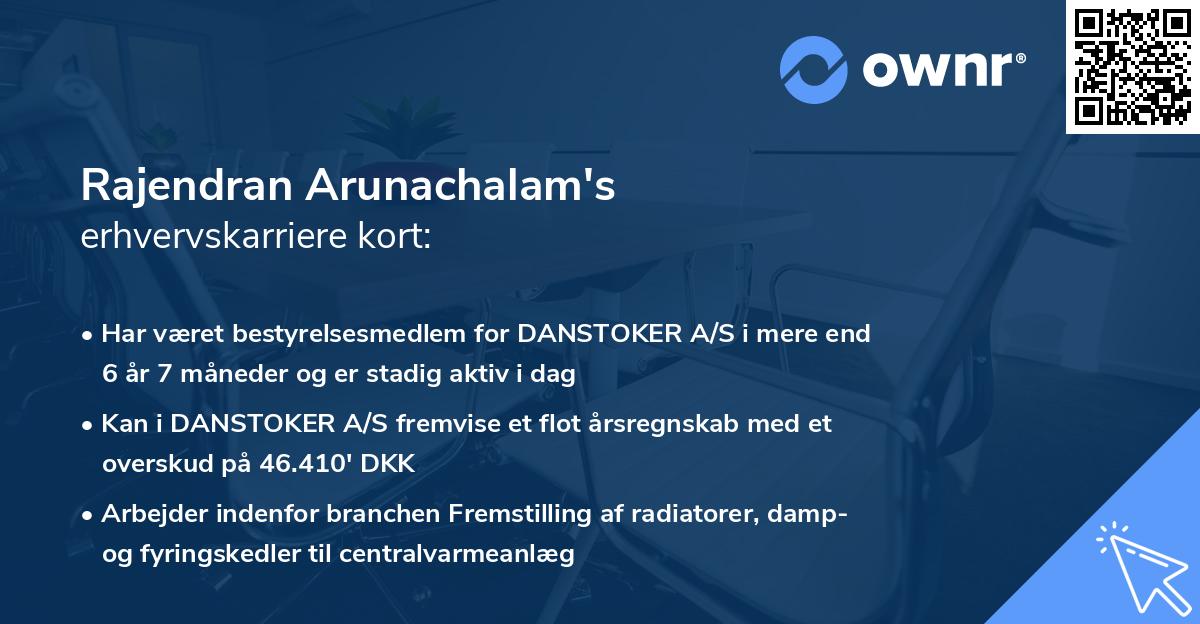 ownr®

Rajendran Arunachalam's
erhvervskarriere kort:

• Har været bestyrelsesmedlem for DANSTOKER A/S i mere end 6 år 7 måneder og er stadig aktiv i dag

• Kan i DANSTOKER A/S fremvise et flot årsregnskab med et overskud på 46.410' DKK

• Arbejder indenfor branchen Fremstilling af radiatorer, damp- og fyringskedler til centralvarmeanlæg